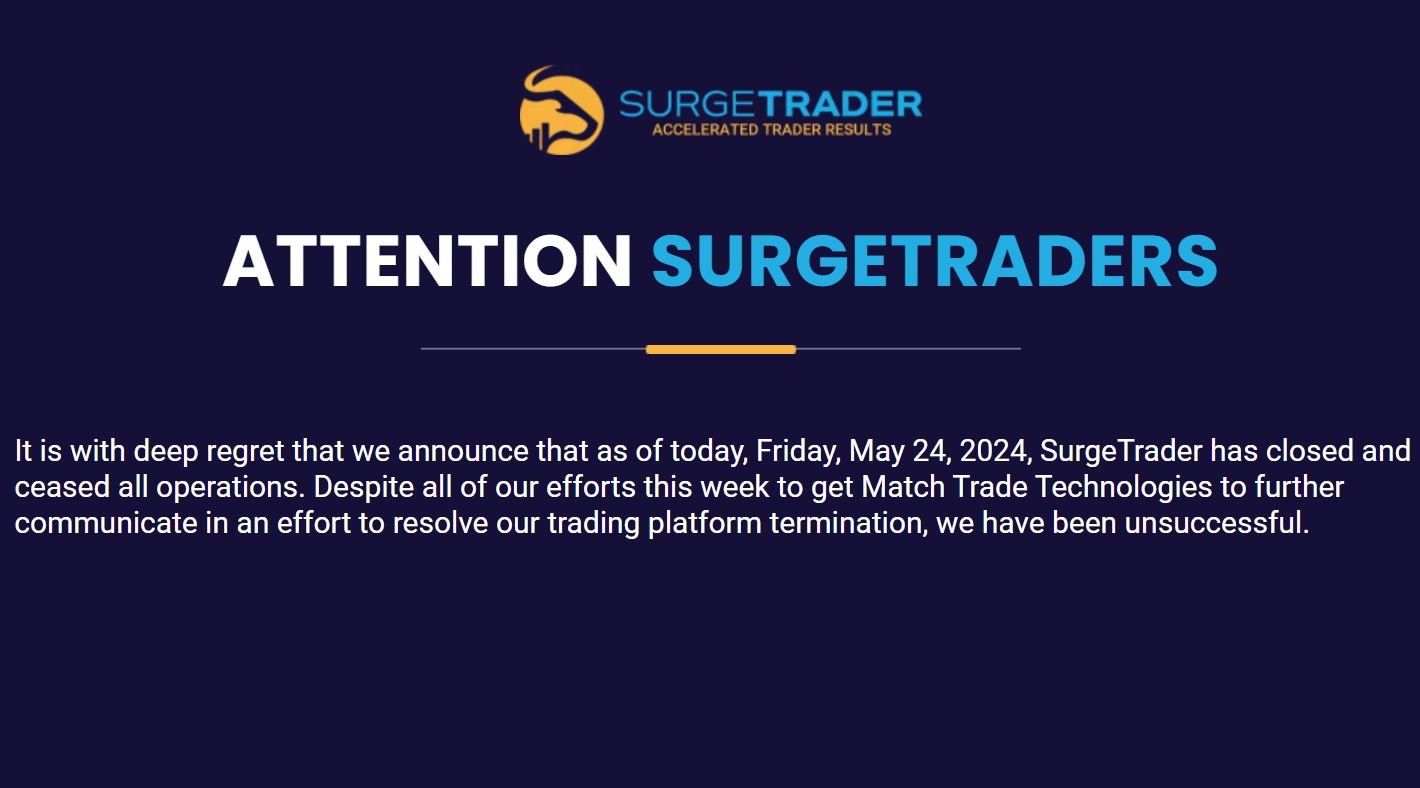 SURGETRADER
ACCELERATED TRADER RESULTS

ATTENTION SURGETRADERS

It is with deep regret that we announce that as of today, Friday, May 24, 2024, SurgeTrader has closed and ceased all operations. Despite all of our efforts this week to get Match Trade Technologies to further communicate in an effort to resolve our trading platform termination, we have been unsuccessful.